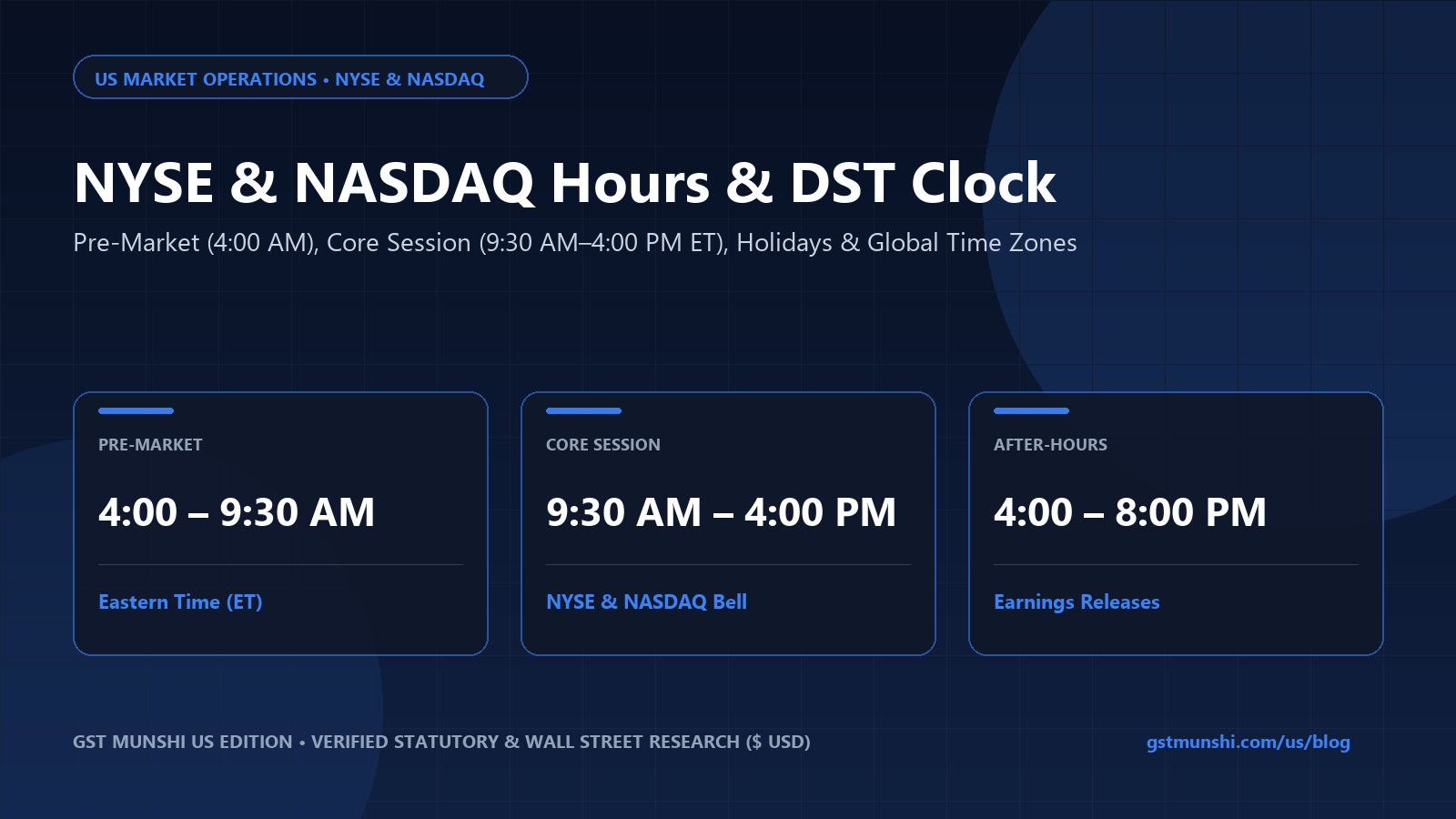 US MARKET OPERATIONS • NYSE & NASDAQ

NYSE & NASDAQ Hours & DST Clock

Pre-Market (4:00 AM), Core Session (9:30 AM–4:00 PM ET), Holidays & Global Time Zones

PRE-MARKET

4:00 – 9:30 AM

Eastern Time (ET)

CORE SESSION

9:30 AM – 4:00 PM

NYSE & NASDAQ Bell

AFTER-HOURS

4:00 – 8:00 PM

Earnings Releases

GST MUNSHI US EDITION • VERIFIED STATUTORY & WALL STREET RESEARCH ($ USD)

gstmunshi.com/us/blog